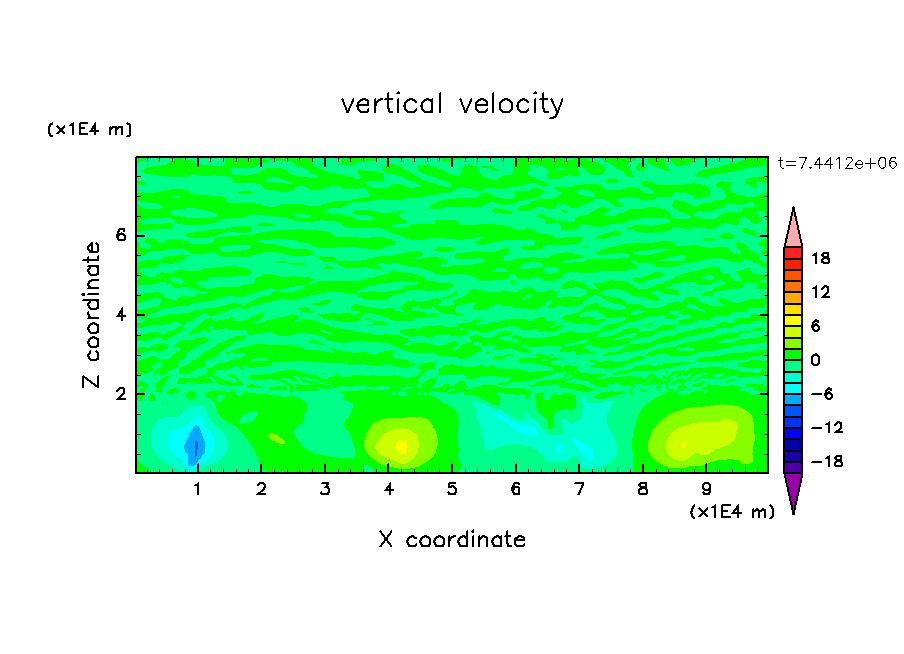 vertical velocity

(x1E4 m)

t=7.4412e+06

Z coordinate

6
4
2

18
12
6
0
−6
−12
−18

1 2 3 4 5 6 7 8 9

(x1E4 m)

X coordinate